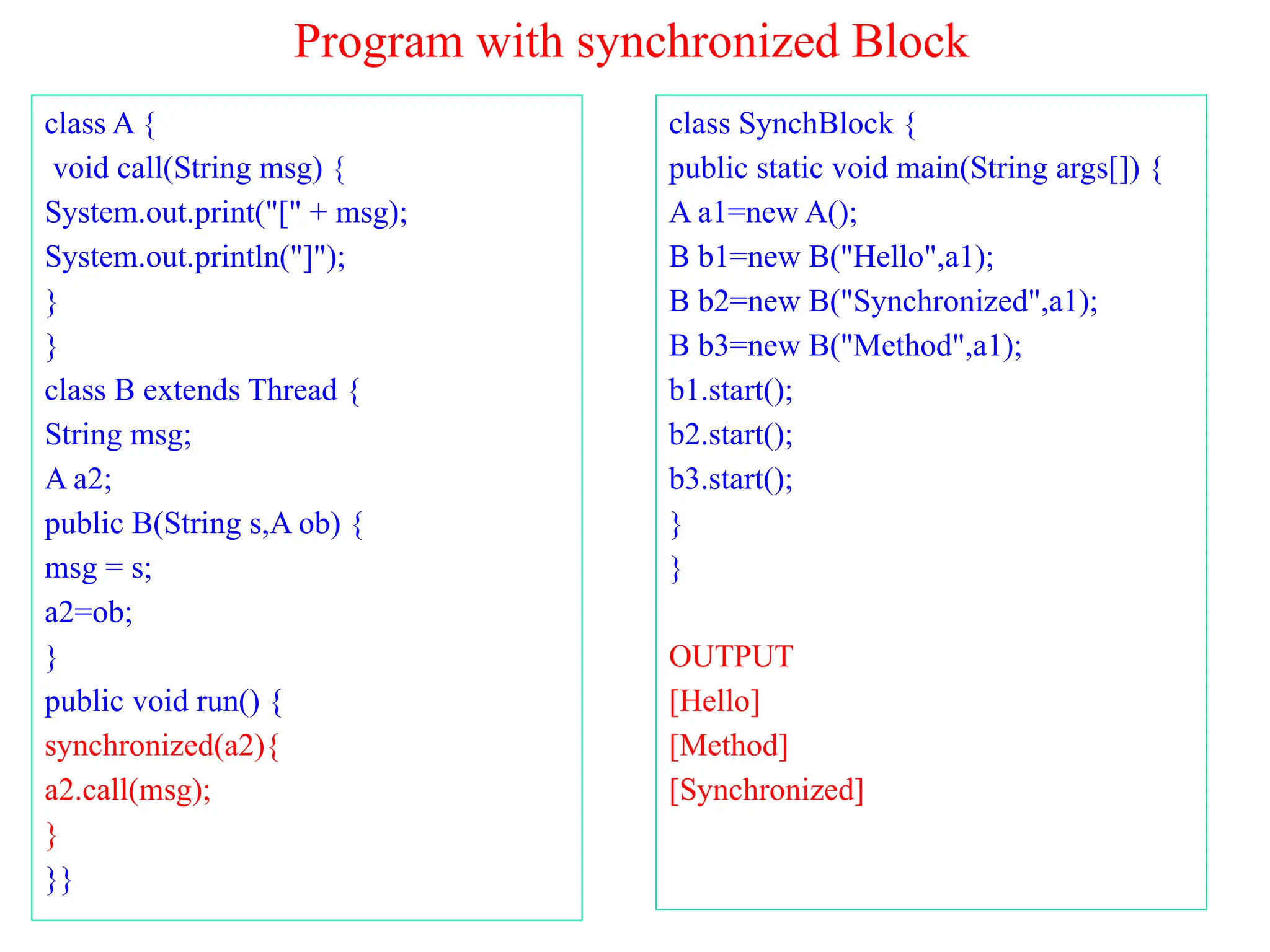 Program with synchronized Block

class A {
void call(String msg) {
System.out.print("[" + msg);
System.out.println("]");
}
}
class B extends Thread {
String msg;
A a2;
public B(String s,A ob) {
msg = s;
a2=ob;
}
public void run() {
synchronized(a2){
a2.call(msg);
}
}}

class SynchBlock {
public static void main(String args[]) {
A a1=new A();
B b1=new B("Hello",a1);
B b2=new B("Synchronized",a1);
B b3=new B("Method",a1);
b1.start();
b2.start();
b3.start();
}
}

OUTPUT
[Hello]
[Method]
[Synchronized]